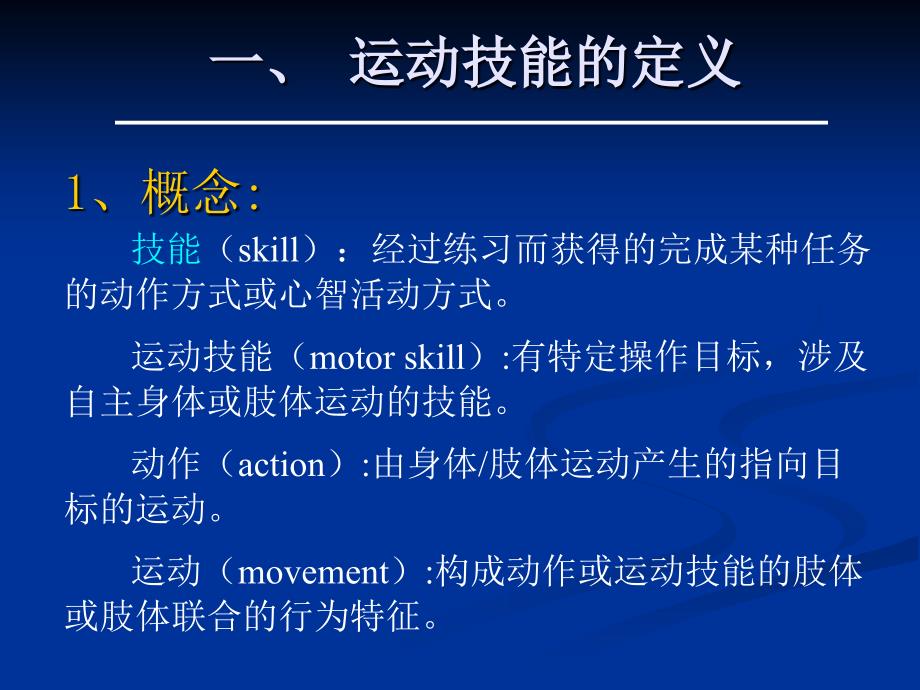 一、 运动技能的定义

1、概念:

技能（skill）：经过练习而获得的完成某种任务的动作方式或心智活动方式。

运动技能（motor skill）:有特定操作目标，涉及自主身体或肢体运动的技能。

动作（action）:由身体/肢体运动产生的指向目标的运动。

运动（movement）:构成动作或运动技能的肢体或肢体联合的行为特征。